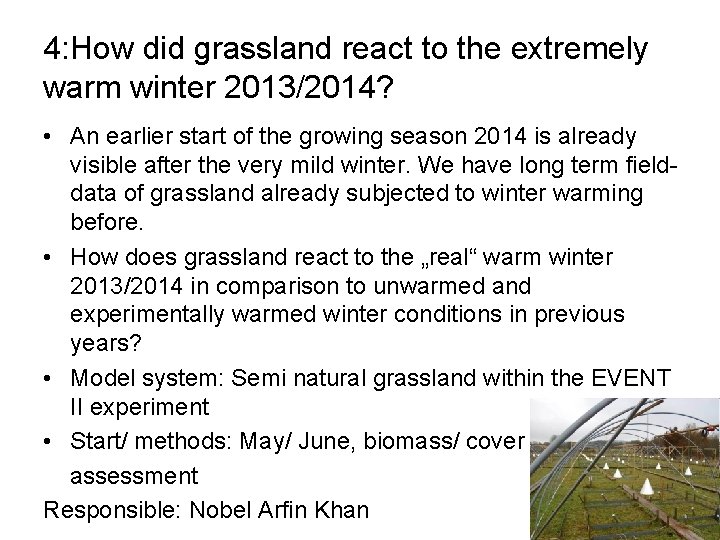 4:How did grassland react to the extremely warm winter 2013/2014?

• An earlier start of the growing season 2014 is already visible after the very mild winter. We have long term field-data of grassland already subjected to winter warming before.

• How does grassland react to the „real“ warm winter 2013/2014 in comparison to unwarmed and experimentally warmed winter conditions in previous years?

• Model system: Semi natural grassland within the EVENT II experiment

• Start/ methods: May/ June, biomass/ cover assessment

Responsible: Nobel Arfin Khan